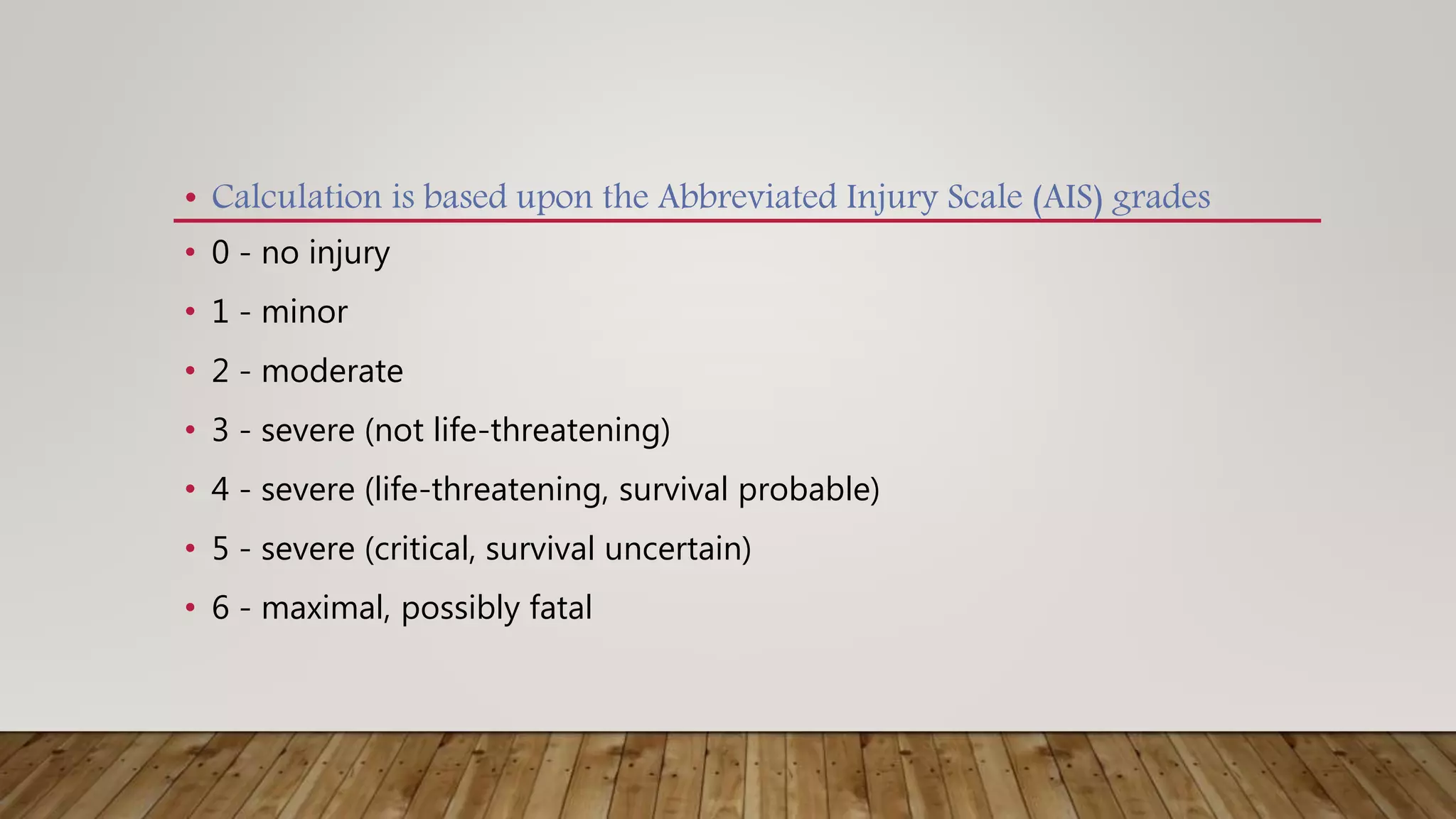 • Calculation is based upon the Abbreviated Injury Scale (AIS) grades

• 0 - no injury
• 1 - minor
• 2 - moderate
• 3 - severe (not life-threatening)
• 4 - severe (life-threatening, survival probable)
• 5 - severe (critical, survival uncertain)
• 6 - maximal, possibly fatal